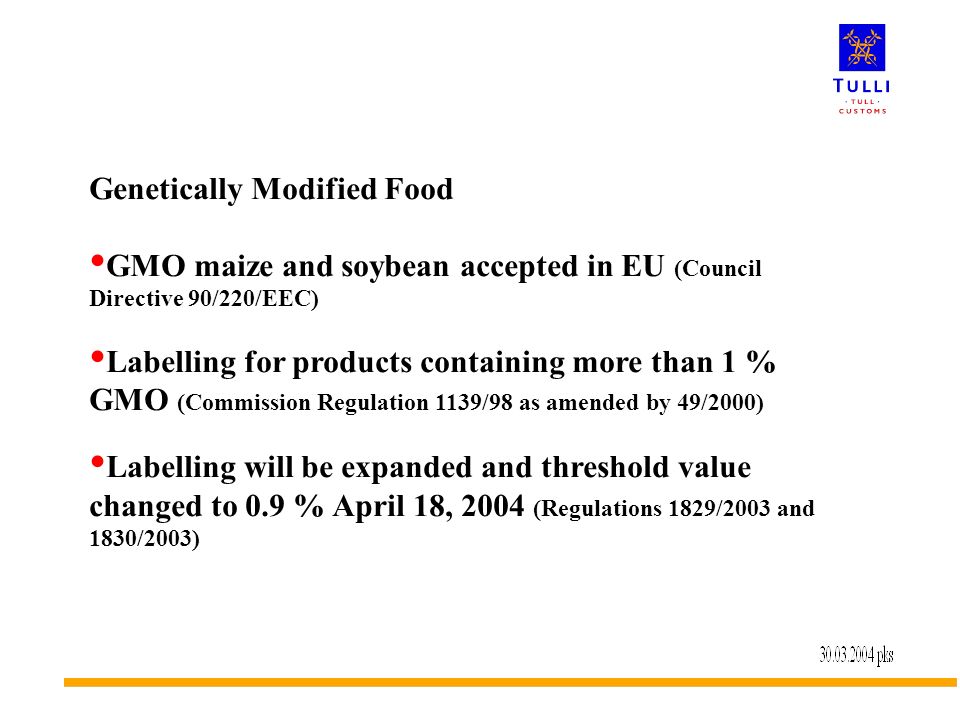 TULLI
· TULL ·
CUSTOMS

Genetically Modified Food

• GMO maize and soybean accepted in EU (Council Directive 90/220/EEC)

• Labelling for products containing more than 1 % GMO (Commission Regulation 1139/98 as amended by 49/2000)

• Labelling will be expanded and threshold value changed to 0.9 % April 18, 2004 (Regulations 1829/2003 and 1830/2003)

30.03.2004 pks